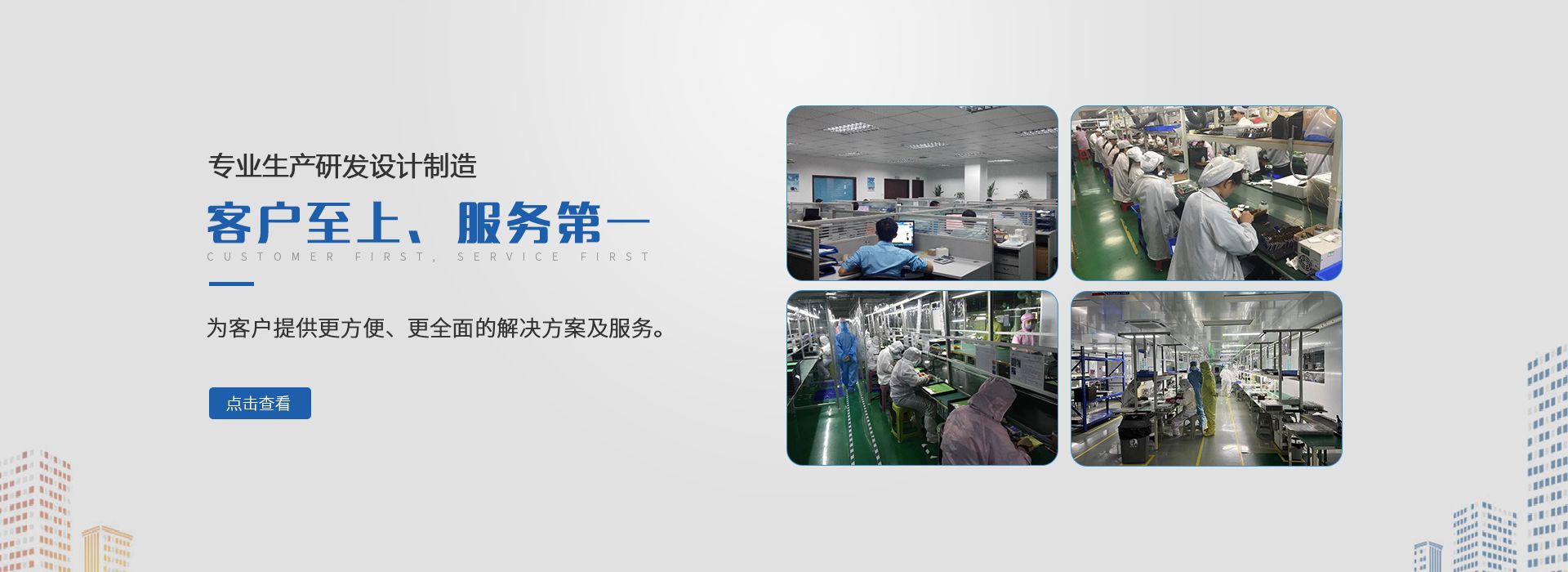 专业生产研发设计制造

客户至上、服务第一

CUSTOMER FIRST, SERVICE FIRST

为客户提供更方便、更全面的解决方案及服务。

点击查看